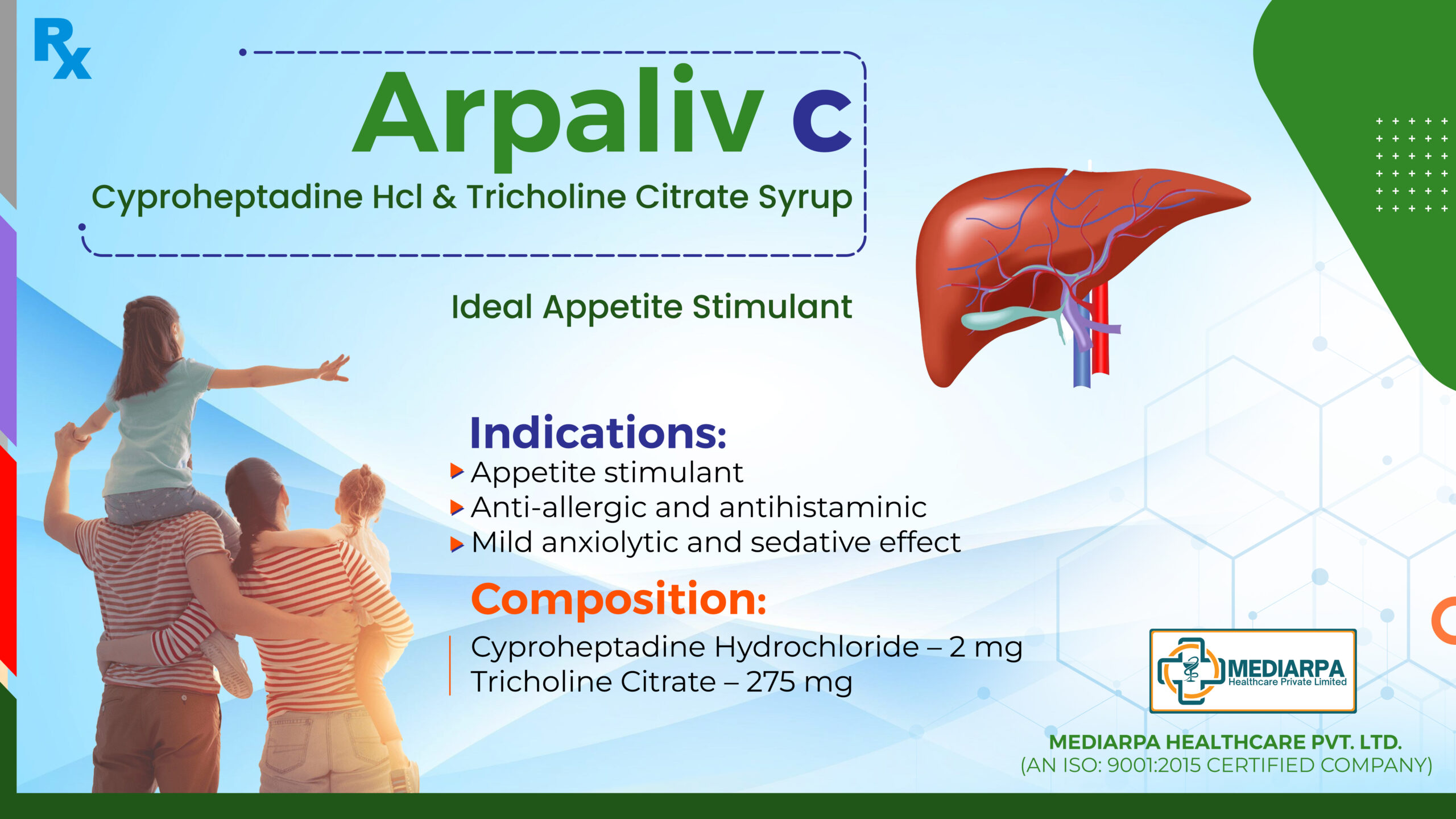 Rx

Arpaliv c

Cyproheptadine Hcl & Tricholine Citrate Syrup

Ideal Appetite Stimulant

Indications:
Appetite stimulant
Anti-allergic and antihistaminic
Mild anxiolytic and sedative effect

Composition:
Cyproheptadine Hydrochloride – 2 mg
Tricholine Citrate – 275 mg

MEDIARPA
Healthcare Private Limited

MEDIARPA HEALTHCARE PVT. LTD.
(AN ISO: 9001:2015 CERTIFIED COMPANY)